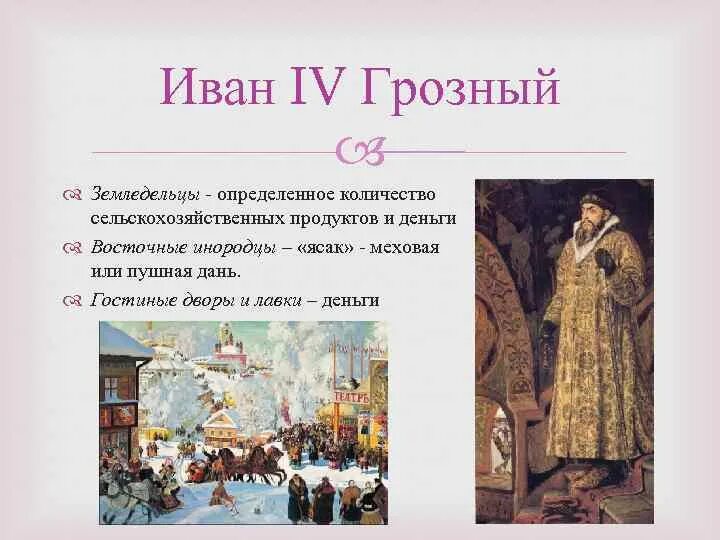 Иван IV Грозный

Земледельцы - определенное количество сельскохозяйственных продуктов и деньги

Восточные инородцы – «ясак» - меховая или пушная дань.

Гостиные дворы и лавки – деньги

ТЕАТРЪ